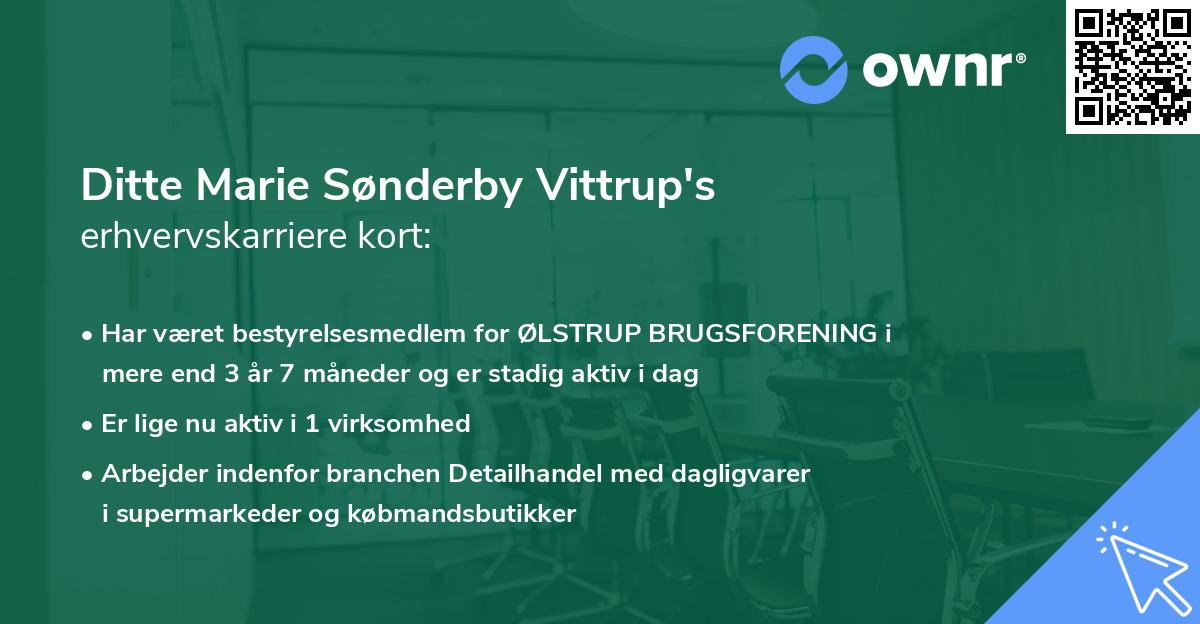 ownr®

Ditte Marie Sønderby Vittrup's
erhvervskarriere kort:

• Har været bestyrelsesmedlem for ØLSTRUP BRUGSFORENING i mere end 3 år 7 måneder og er stadig aktiv i dag
• Er lige nu aktiv i 1 virksomhed
• Arbejder indenfor branchen Detailhandel med dagligvarer i supermarkeder og købmandsbutikker